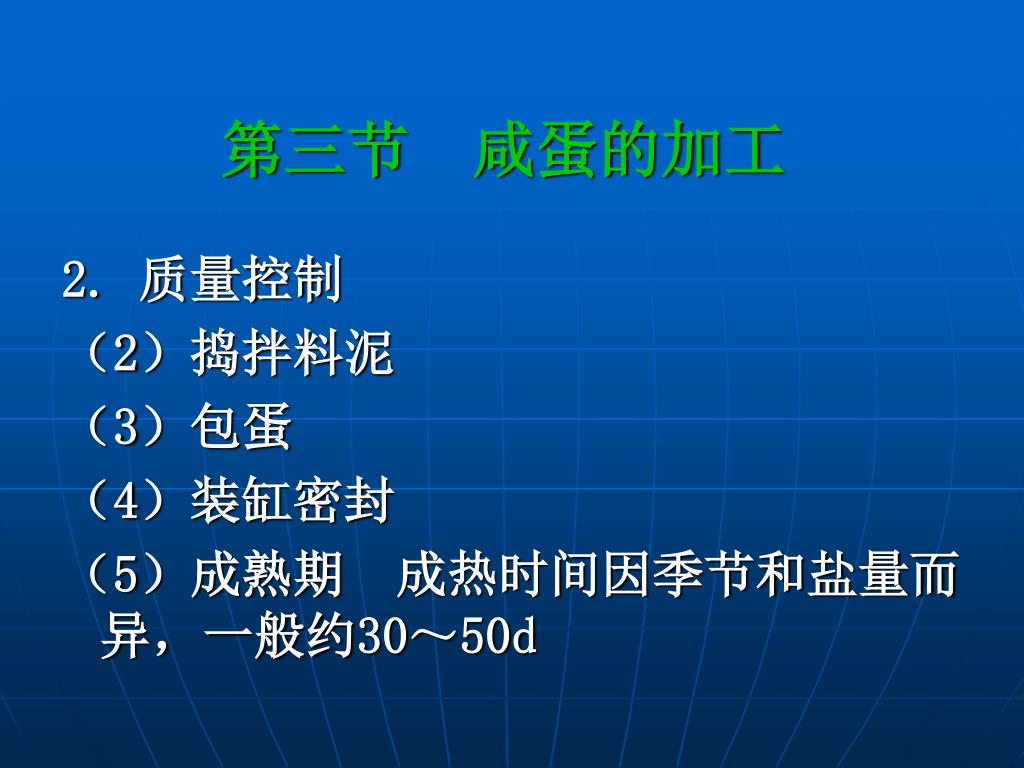 第三节　咸蛋的加工

2. 质量控制

（2）捣拌料泥

（3）包蛋

（4）装缸密封

（5）成熟期　成热时间因季节和盐量而异，一般约30～50d